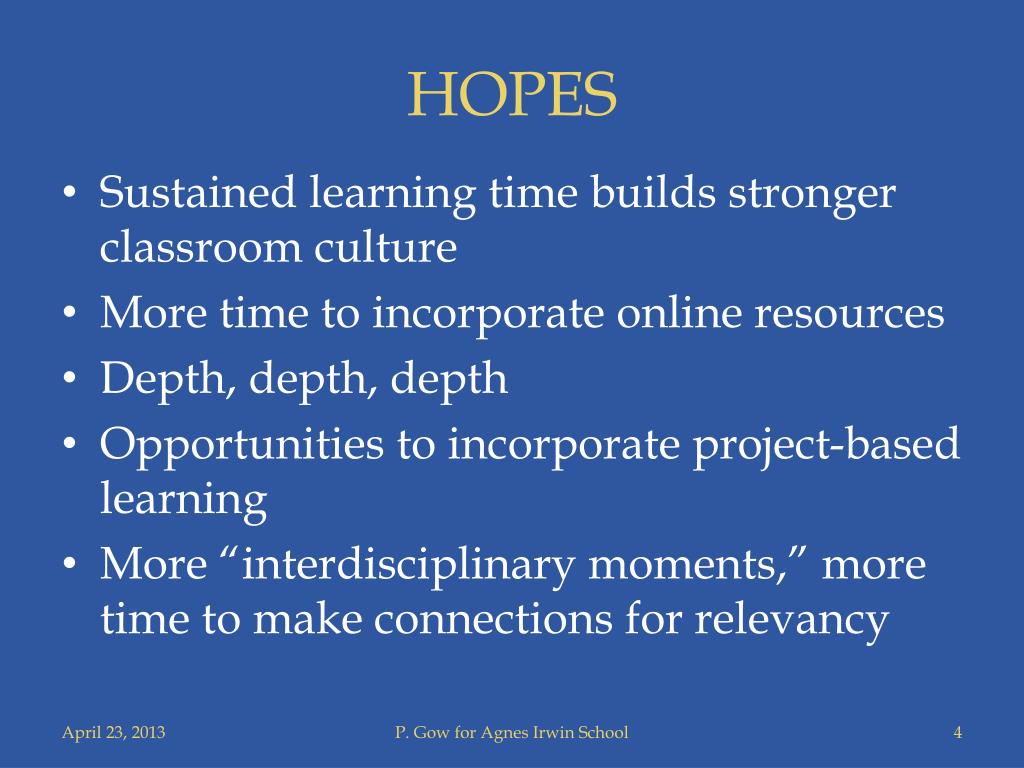 HOPES

• Sustained learning time builds stronger classroom culture
• More time to incorporate online resources
• Depth, depth, depth
• Opportunities to incorporate project-based learning
• More “interdisciplinary moments,” more time to make connections for relevancy

April 23, 2013

P. Gow for Agnes Irwin School

4